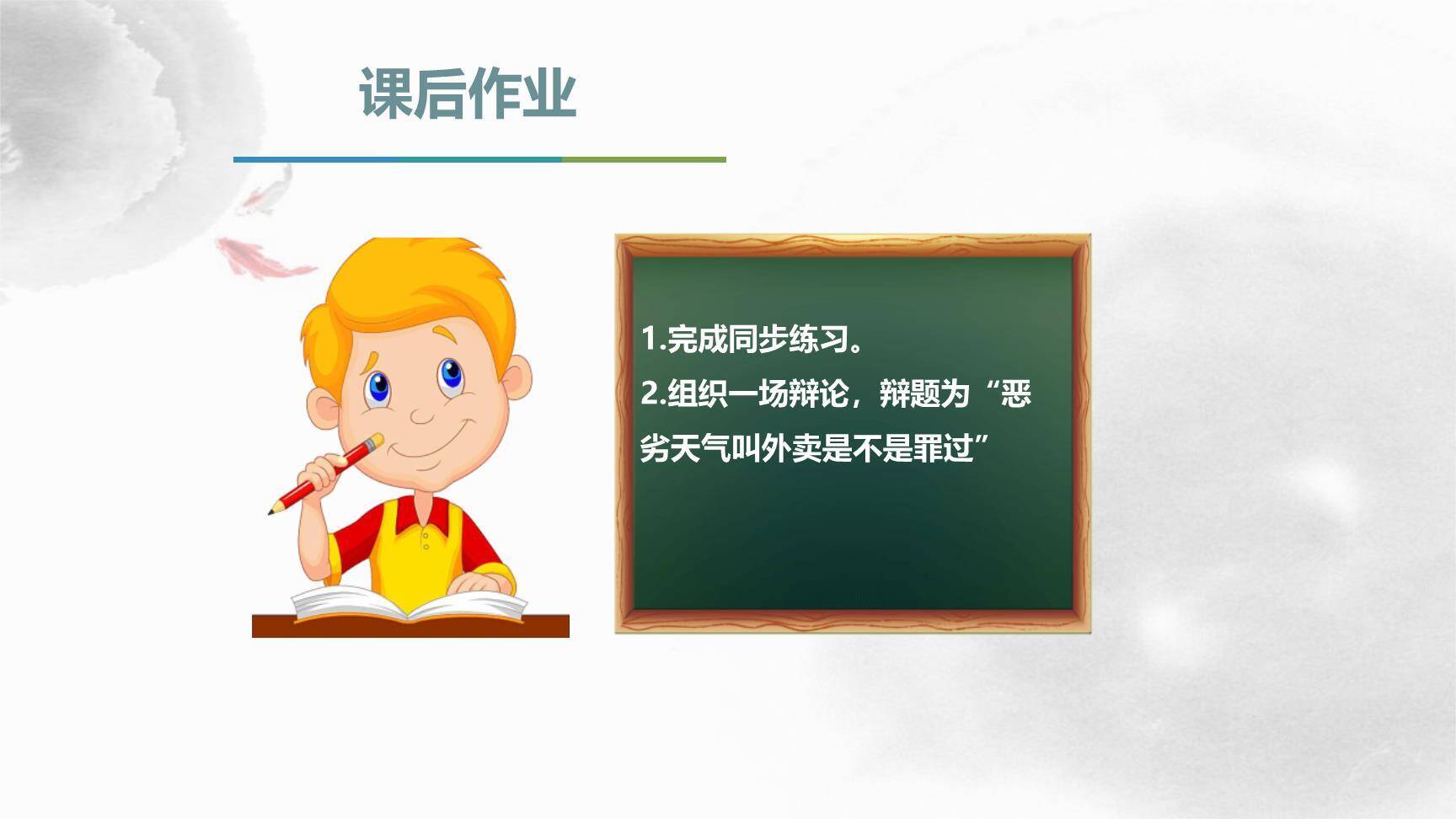 课后作业

1.完成同步练习。
2.组织一场辩论，辩题为“恶劣天气叫外卖是不是罪过”